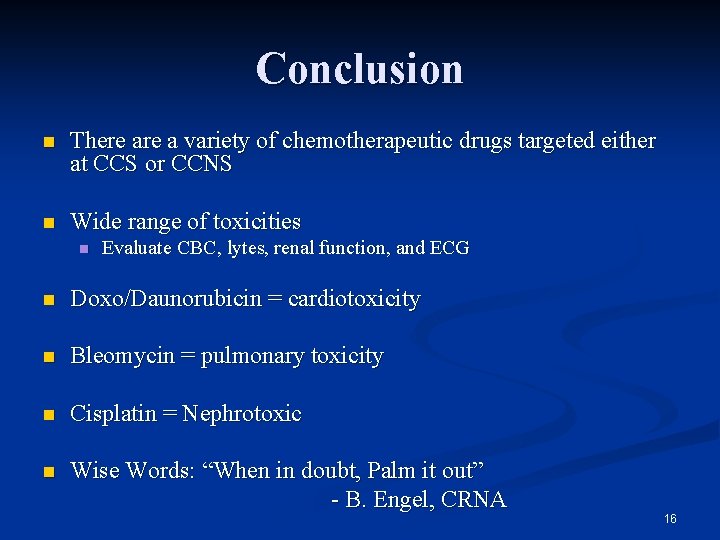 Conclusion

- There are a variety of chemotherapeutic drugs targeted either at CCS or CCNS

- Wide range of toxicities
  - Evaluate CBC, lytes, renal function, and ECG

- Doxo/Daunorubicin = cardiotoxicity

- Bleomycin = pulmonary toxicity

- Cisplatin = Nephrotoxic

- Wise Words: “When in doubt, Palm it out”
- B. Engel, CRNA

16